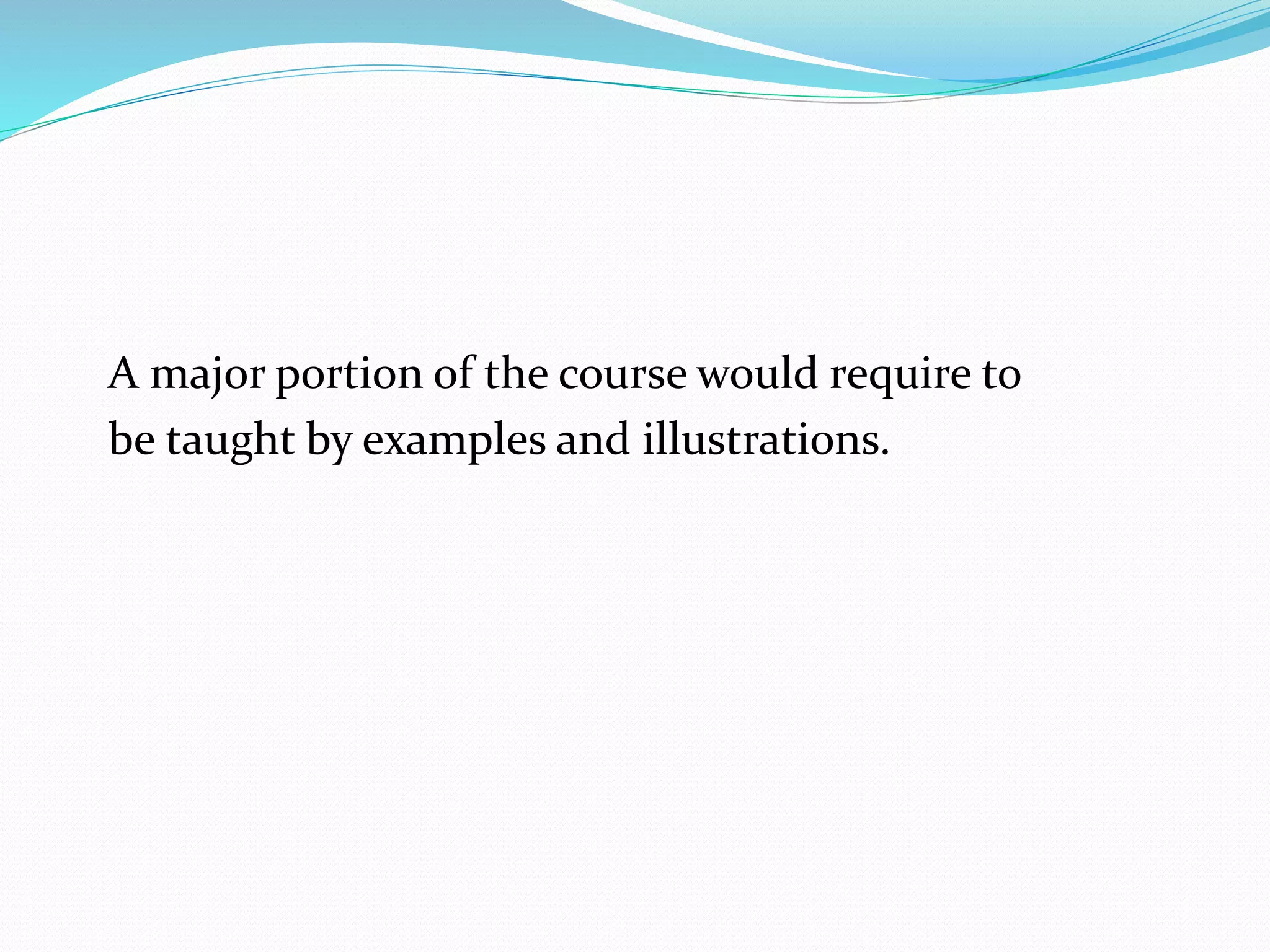 A major portion of the course would require to be taught by examples and illustrations.